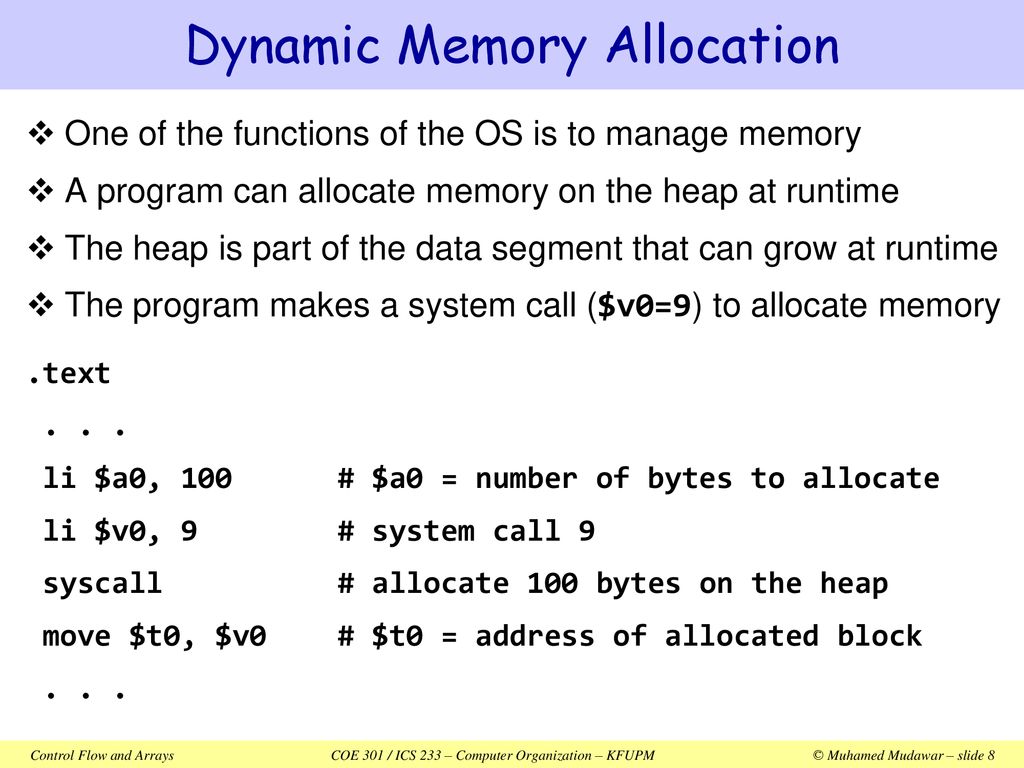 Dynamic Memory Allocation

❖ One of the functions of the OS is to manage memory

❖ A program can allocate memory on the heap at runtime

❖ The heap is part of the data segment that can grow at runtime

❖ The program makes a system call ($v0=9) to allocate memory

.text
. . .
li $a0, 100 # $a0 = number of bytes to allocate
li $v0, 9 # system call 9
syscall # allocate 100 bytes on the heap
move $t0, $v0 # $t0 = address of allocated block
. . .

Control Flow and Arrays COE 301 / ICS 233 – Computer Organization – KFUPM © Muhamed Mudawar – slide 8